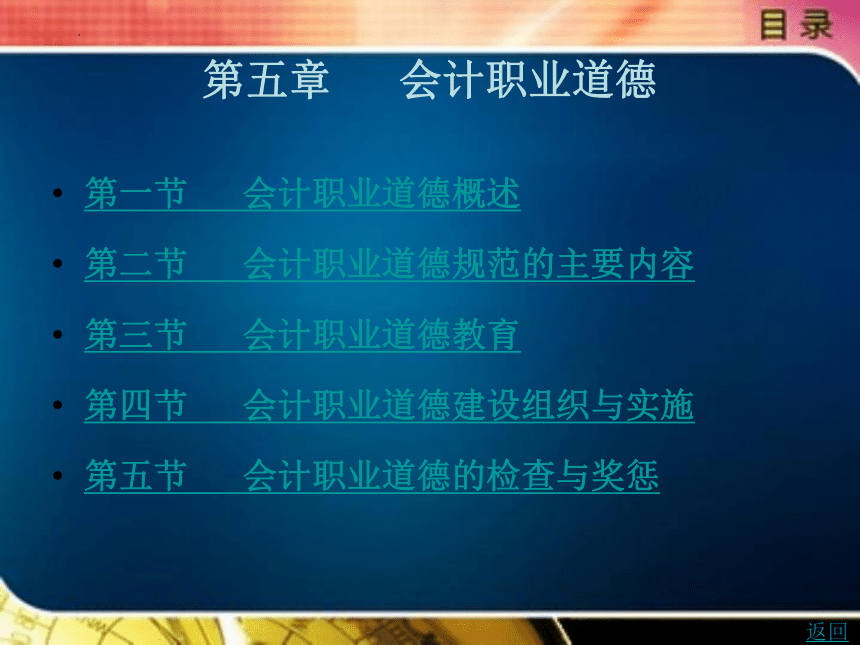 目录

第五章　会计职业道德

• 第一节　会计职业道德概述
• 第二节　会计职业道德规范的主要内容
• 第三节　会计职业道德教育
• 第四节　会计职业道德建设组织与实施
• 第五节　会计职业道德的检查与奖惩

返回